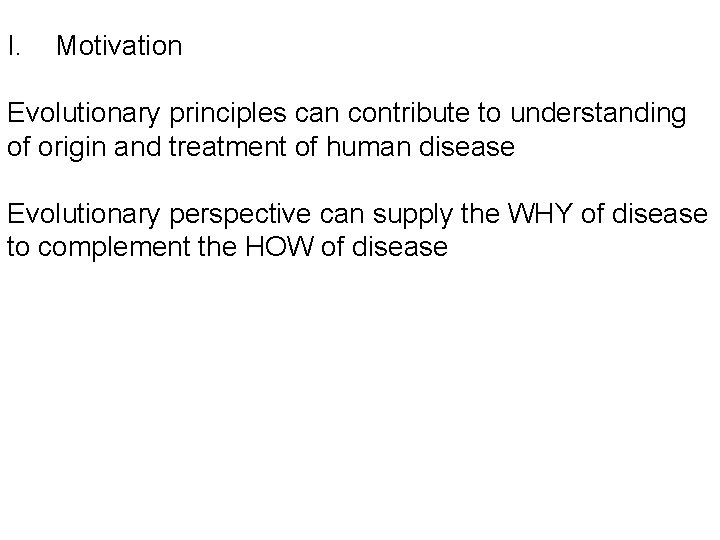 I. Motivation

Evolutionary principles can contribute to understanding of origin and treatment of human disease

Evolutionary perspective can supply the WHY of disease to complement the HOW of disease